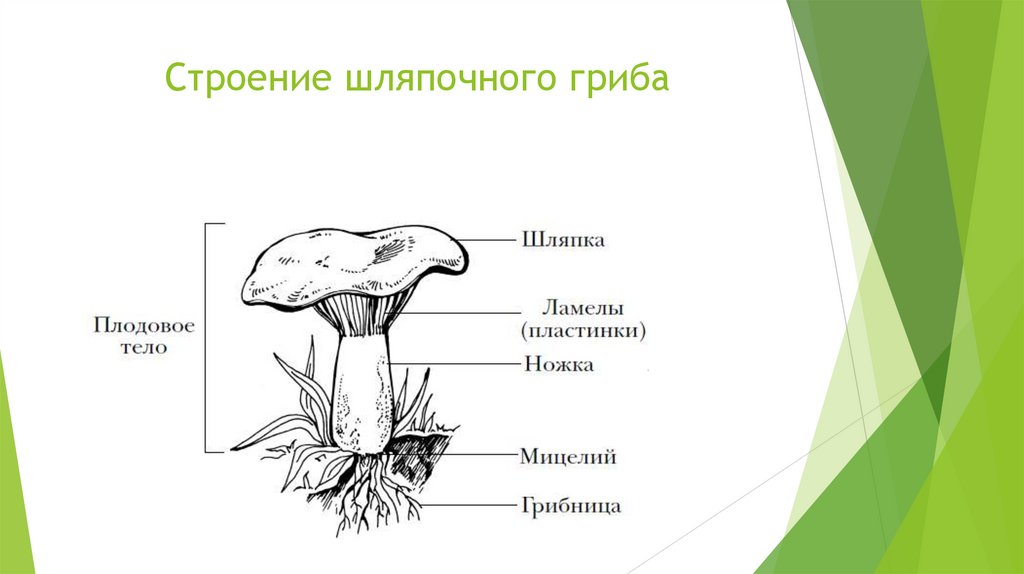 Строение шляпочного гриба

Плодовое тело

Шляпка

Ламелы (пластинки)

Ножка

Мицелий

Грибница